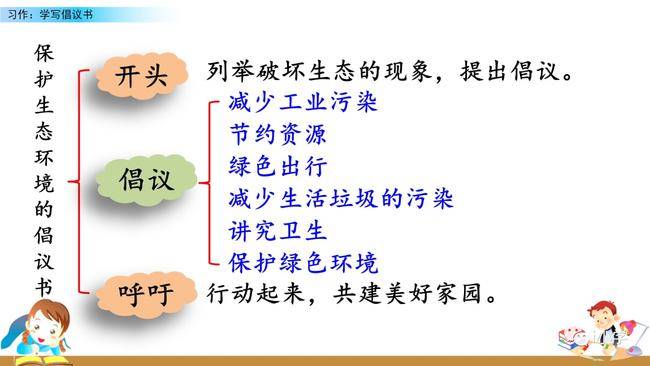 习作：学写倡议书

保护生态环境的倡议书

开头　列举破坏生态的现象，提出倡议。

倡议
减少工业污染
节约资源
绿色出行
减少生活垃圾的污染
讲究卫生
保护绿色环境

呼吁　行动起来，共建美好家园。